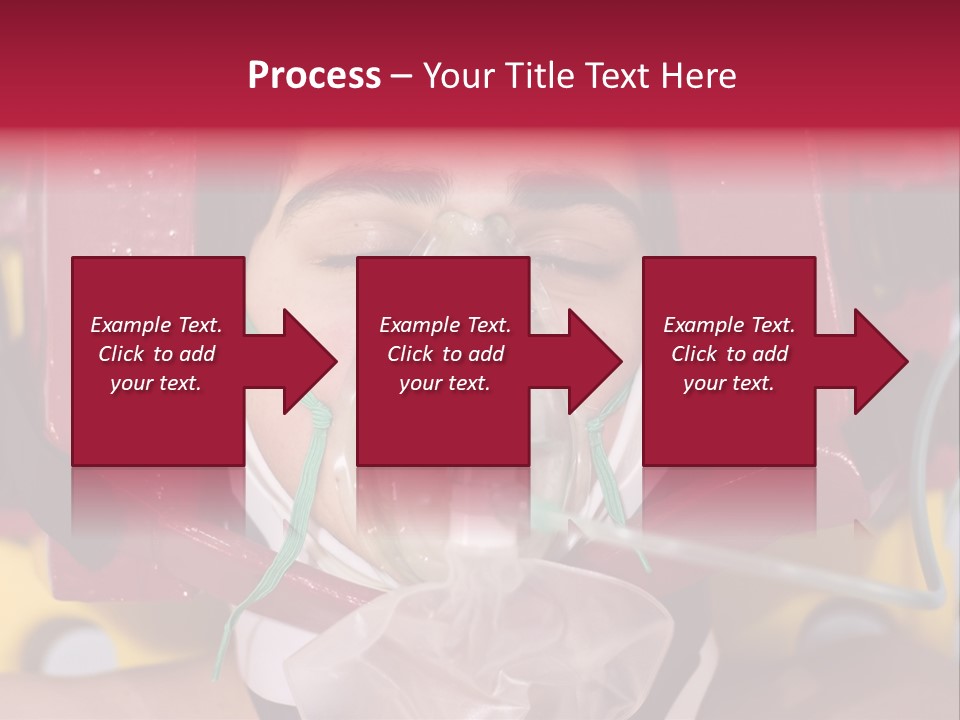 Process – Your Title Text Here

Example Text. Click to add your text.

Example Text. Click to add your text.

Example Text. Click to add your text.